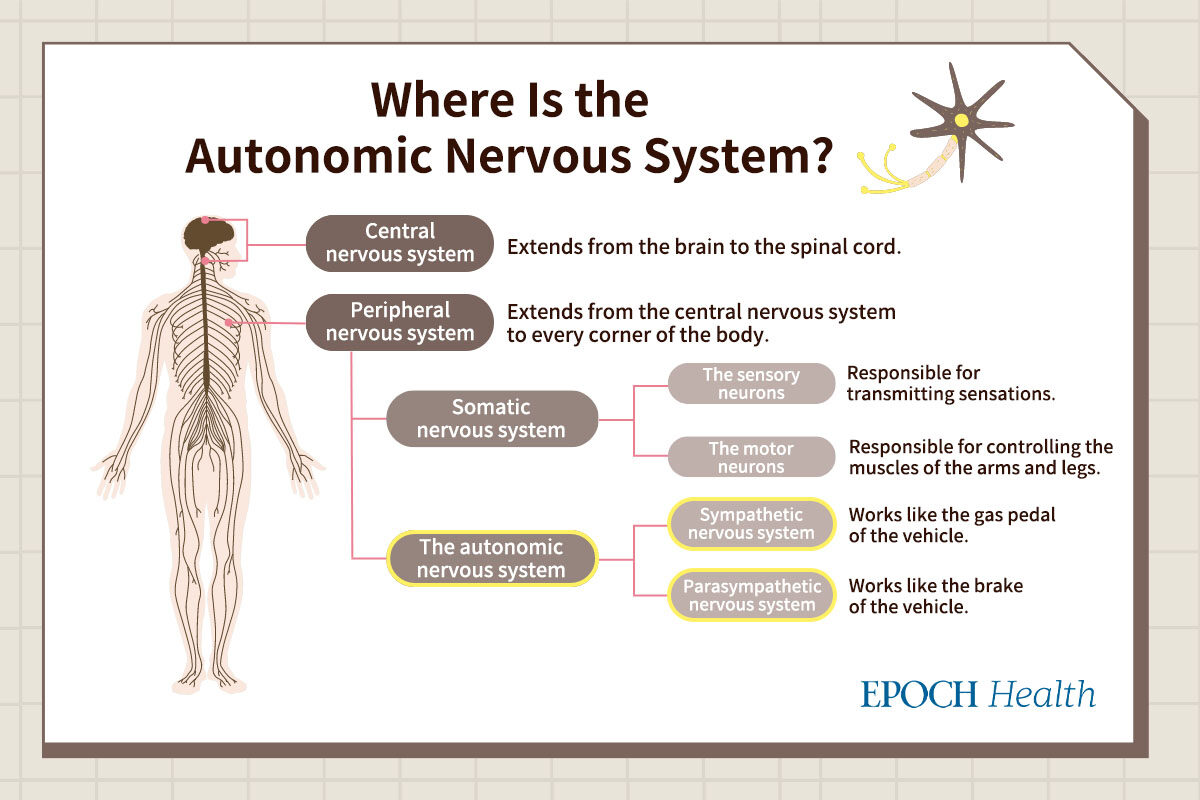 Where Is the Autonomic Nervous System?

Central nervous system
Extends from the brain to the spinal cord.

Peripheral nervous system
Extends from the central nervous system to every corner of the body.

Somatic nervous system

The sensory neurons
Responsible for transmitting sensations.

The motor neurons
Responsible for controlling the muscles of the arms and legs.

The autonomic nervous system

Sympathetic nervous system
Works like the gas pedal of the vehicle.

Parasympathetic nervous system
Works like the brake of the vehicle.

EPOCH Health